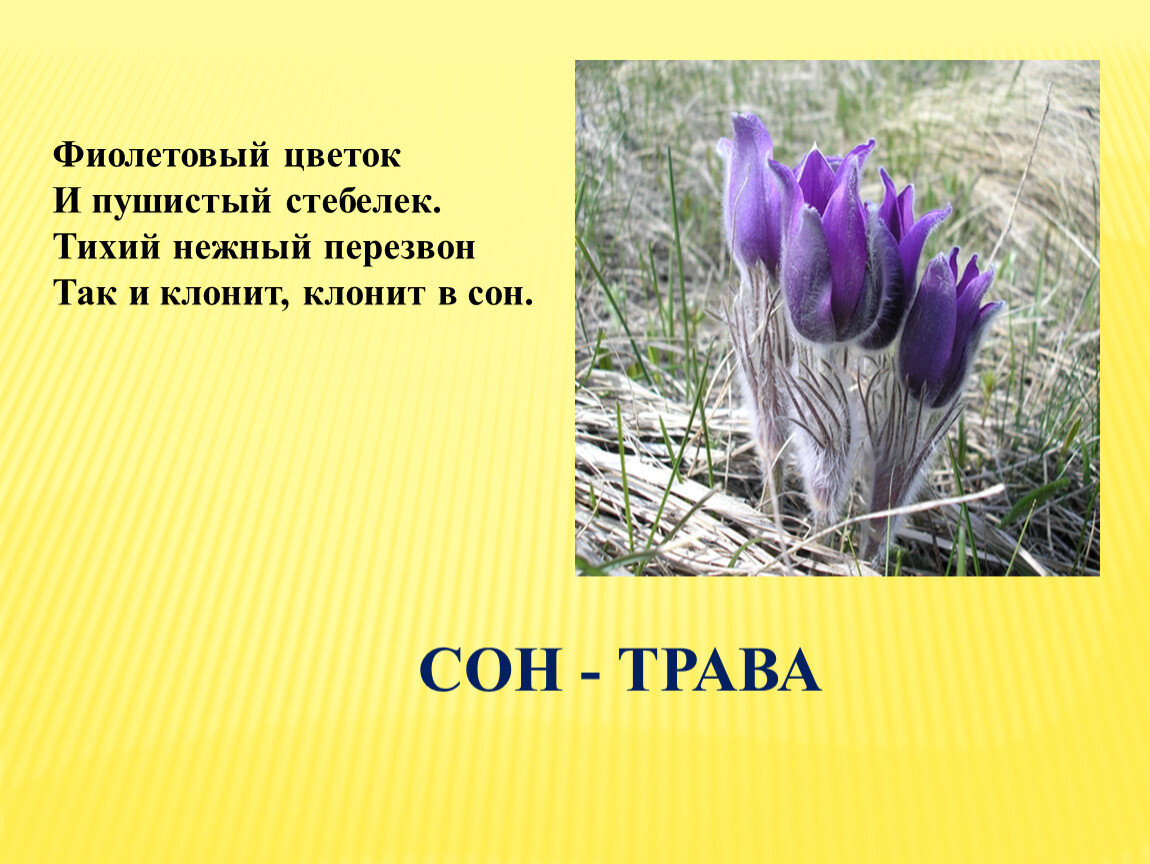 Фиолетовый цветок
И пушистый стебелек.
Тихий нежный перезвон
Так и клонит, клонит в сон.

СОН - ТРАВА